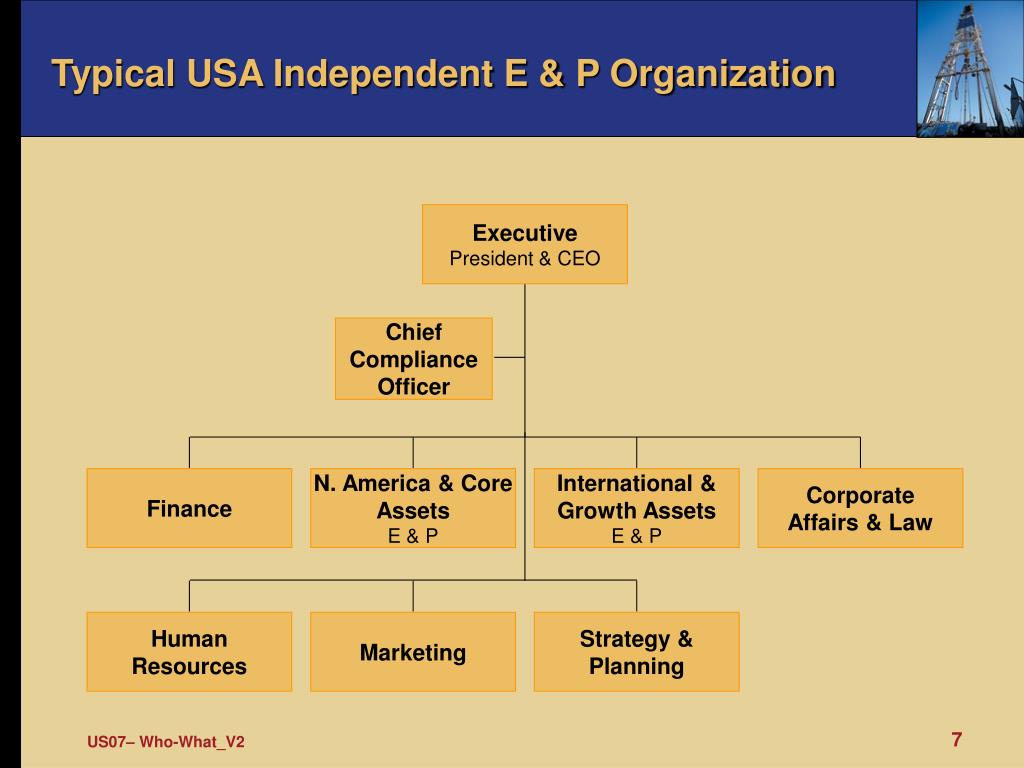 Typical USA Independent E & P Organization

Executive
President & CEO

Chief Compliance Officer

Finance

N. America & Core Assets
E & P

International & Growth Assets
E & P

Corporate Affairs & Law

Human Resources

Marketing

Strategy & Planning

US07– Who-What_V2

7